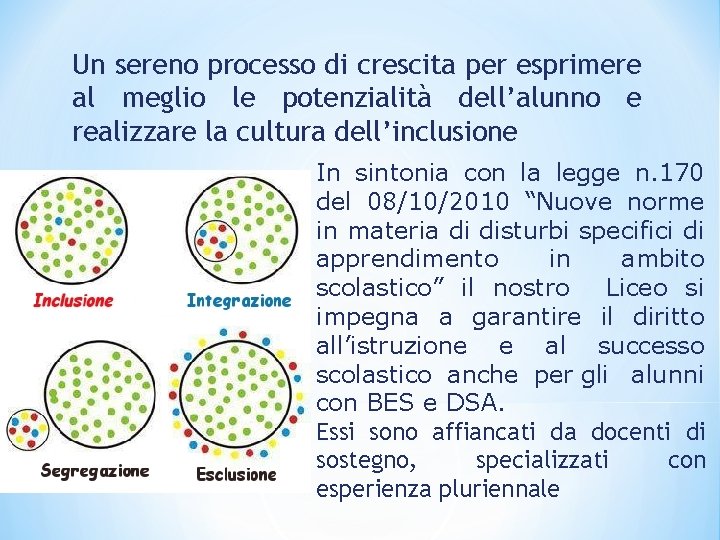 Un sereno processo di crescita per esprimere al meglio le potenzialità dell'alunno e realizzare la cultura dell'inclusione

Inclusione

Integrazione

Segregazione

Esclusione

In sintonia con la legge n.170 del 08/10/2010 "Nuove norme in materia di disturbi specifici di apprendimento in ambito scolastico" il nostro Liceo si impegna a garantire il diritto all'istruzione e al successo scolastico anche per gli alunni con BES e DSA.

Essi sono affiancati da docenti di sostegno, specializzati con esperienza pluriennale